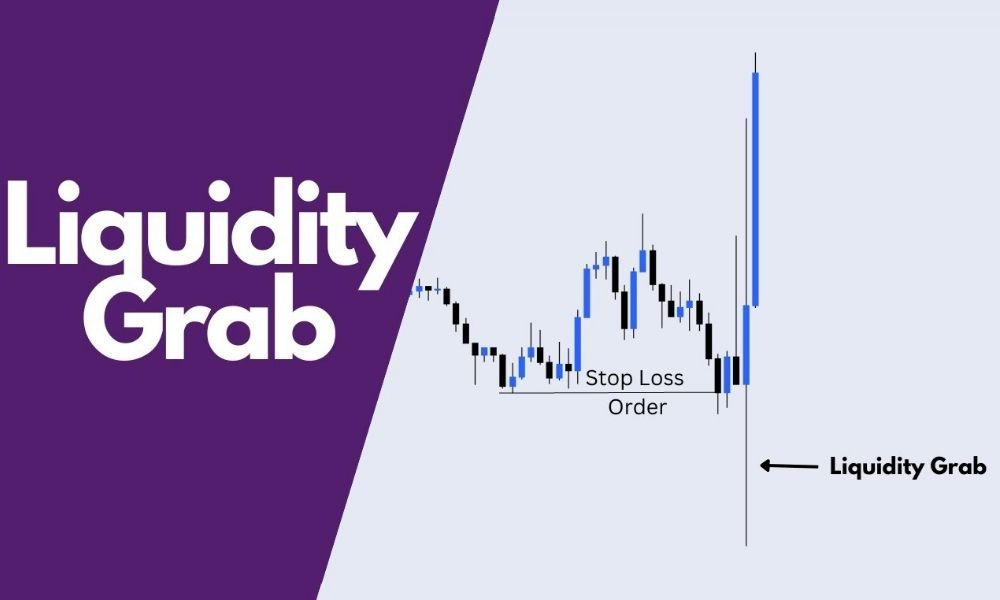 Liquidity Grab

Stop Loss Order

Liquidity Grab